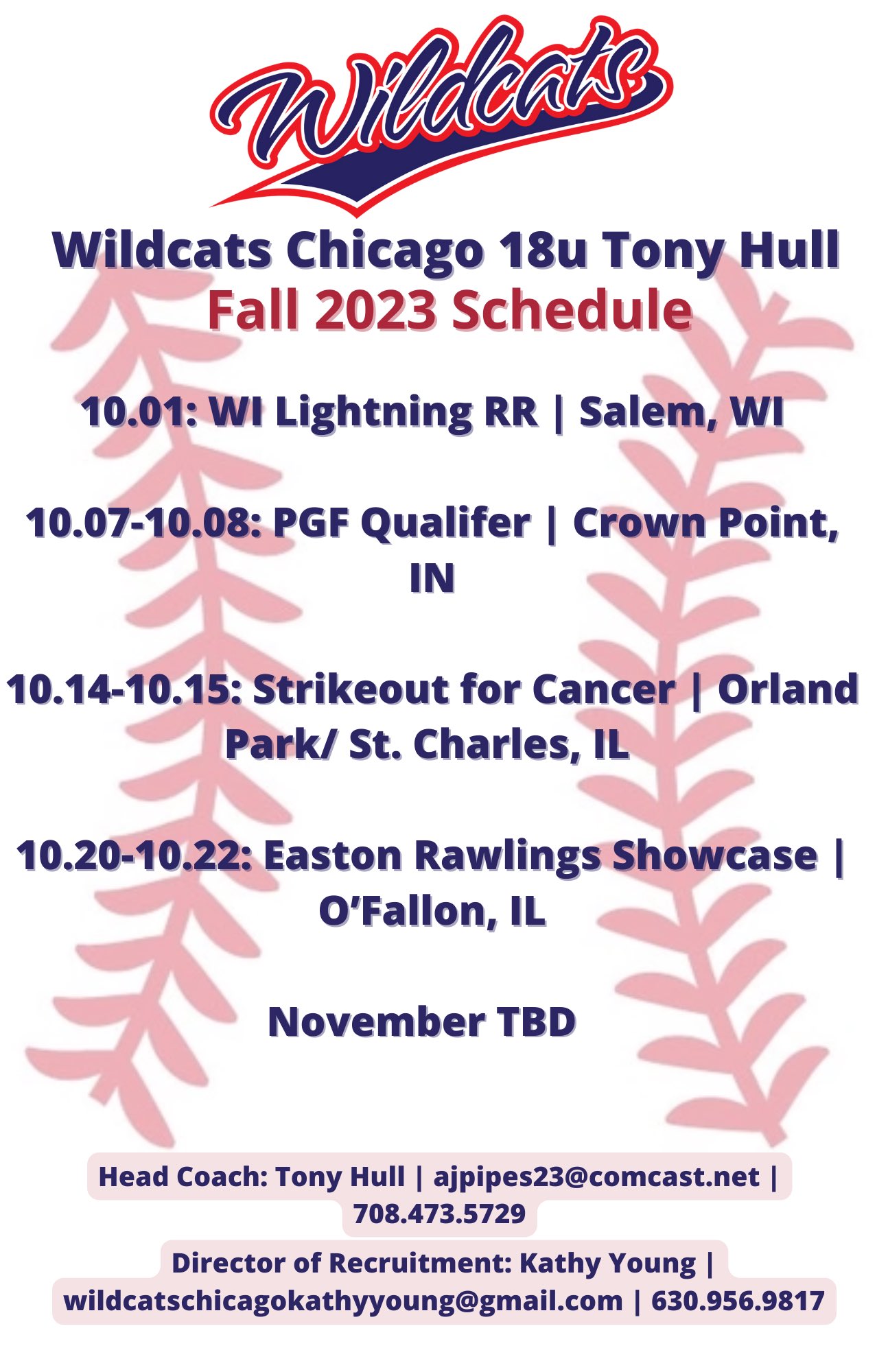 Wildcats

Wildcats Chicago 18u Tony Hull
Fall 2023 Schedule

10.01: WI Lightning RR | Salem, WI

10.07-10.08: PGF Qualifer | Crown Point, IN

10.14-10.15: Strikeout for Cancer | Orland Park/ St. Charles, IL

10.20-10.22: Easton Rawlings Showcase | O'Fallon, IL

November TBD

Head Coach: Tony Hull | ajpipes23@comcast.net | 708.473.5729

Director of Recruitment: Kathy Young | wildcatschicagokathyyoung@gmail.com | 630.956.9817